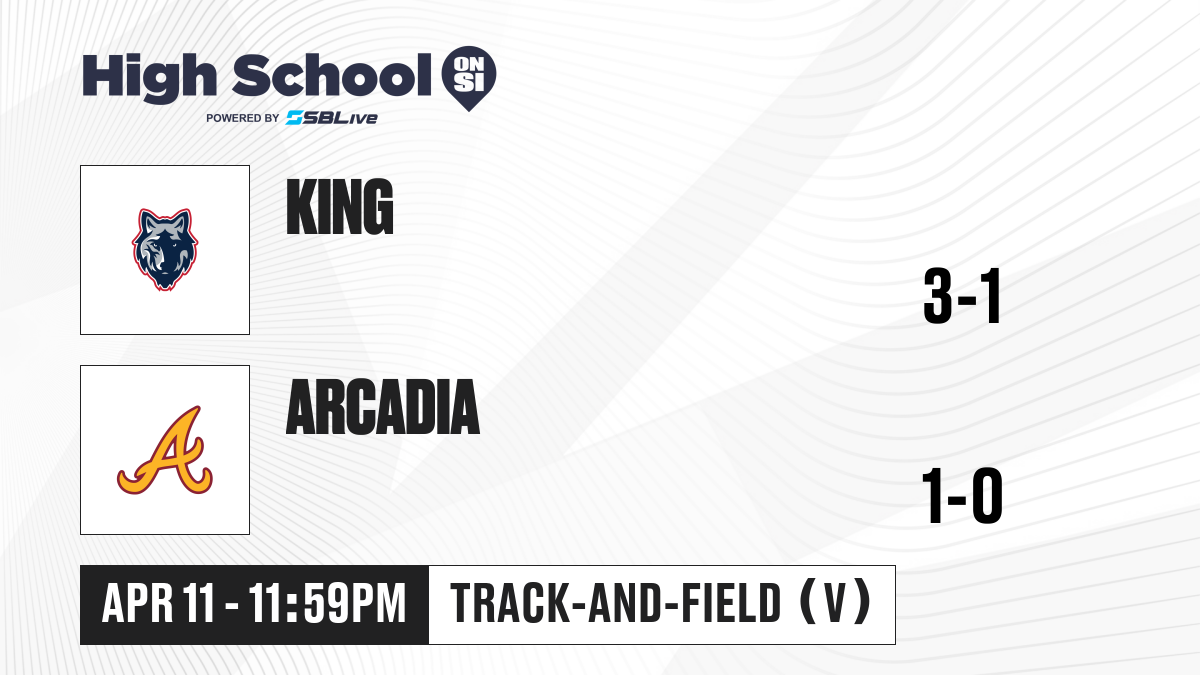 High School ON SI
POWERED BY SBLive

KING

3-1

ARCADIA

A

1-0

APR 11 - 11:59PM

TRACK-AND-FIELD (V)